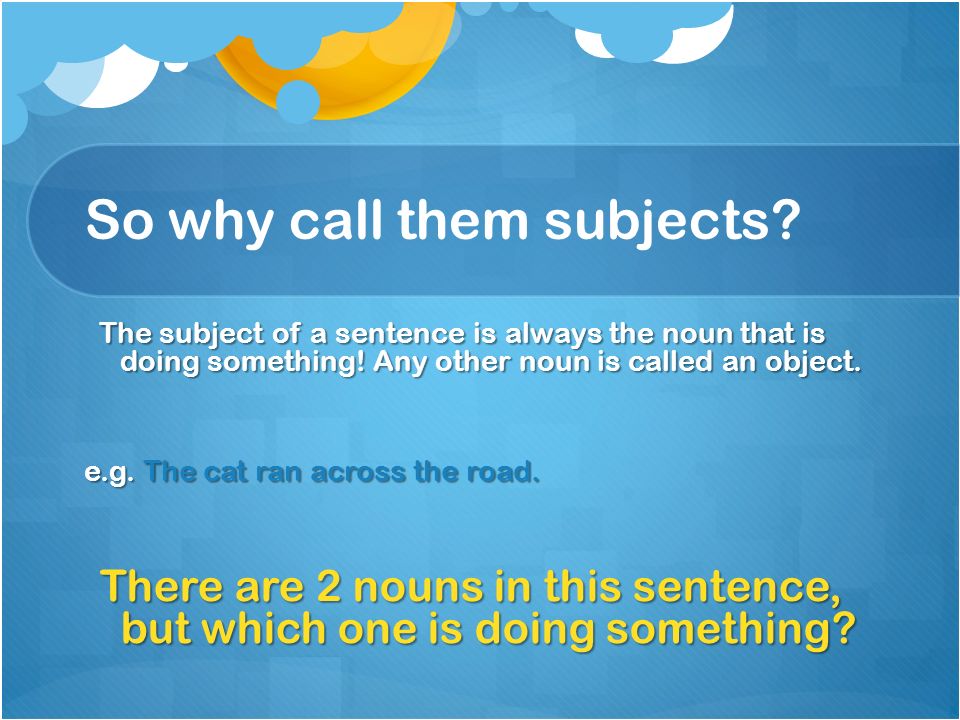 So why call them subjects?

The subject of a sentence is always the noun that is doing something! Any other noun is called an object.

e.g. The cat ran across the road.

There are 2 nouns in this sentence, but which one is doing something?